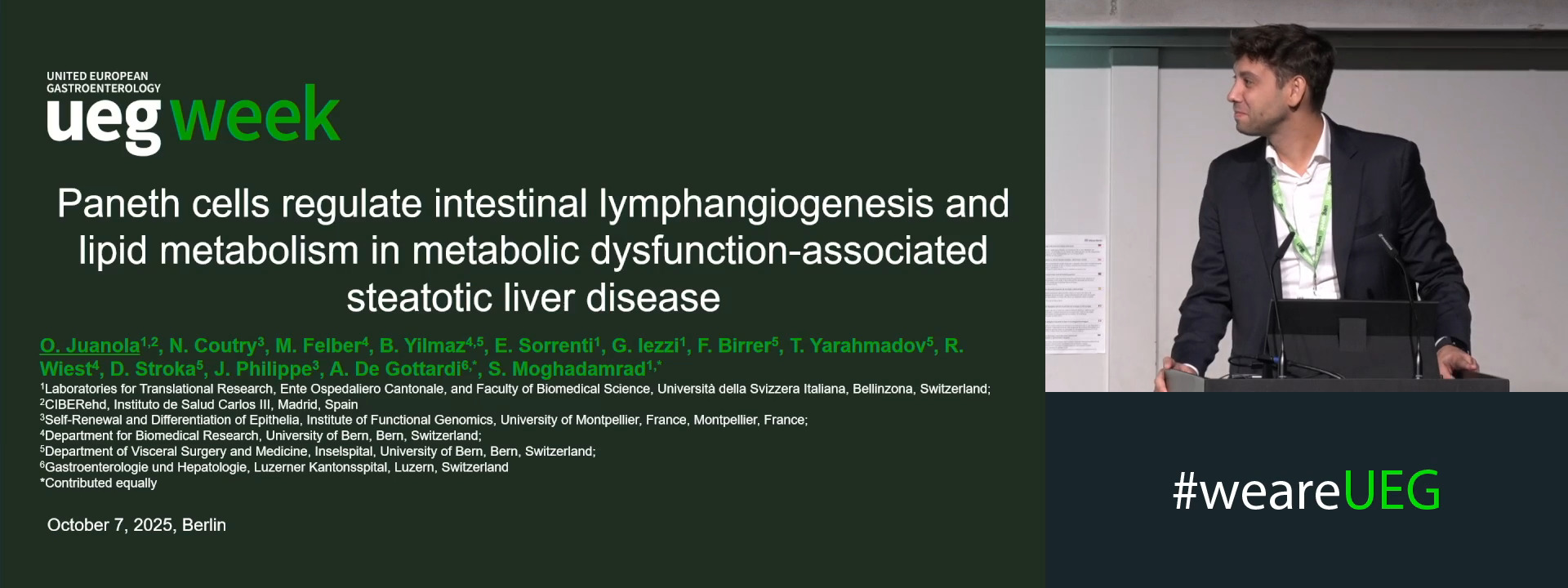 UNITED EUROPEAN GASTROENTEROLOGY
ueg week

Paneth cells regulate intestinal lymphangiogenesis and lipid metabolism in metabolic dysfunction-associated steatotic liver disease

O. Juanola$^{1,2}$, N. Coutry$^{3}$, M. Felber$^{4}$, B. Yilmaz$^{4,5}$, E. Sorrenti$^{1}$, G. Iezzi$^{1}$, F. Birrer$^{5}$, T. Yarahmadov$^{5}$, R. Wiest$^{4}$, D. Stroka$^{5}$, J. Philippe$^{3}$, A. De Gottardi$^{6,*}$, S. Moghadamrad$^{1,*}$
$^{1}$Laboratories for Translational Research, Ente Ospedaliero Cantonale, and Faculty of Biomedical Science, Università della Svizzera Italiana, Bellinzona, Switzerland;
$^{2}$CIBERehd, Instituto de Salud Carlos III, Madrid, Spain
$^{3}$Self-Renewal and Differentiation of Epithelia, Institute of Functional Genomics, University of Montpellier, France, Montpellier, France;
$^{4}$Department for Biomedical Research, University of Bern, Bern, Switzerland;
$^{5}$Department of Visceral Surgery and Medicine, Inselspital, University of Bern, Bern, Switzerland;
$^{6}$Gastroenterologie und Hepatologie, Luzerner Kantonsspital, Luzern, Switzerland
*Contributed equally

October 7, 2025, Berlin

#weareUEG